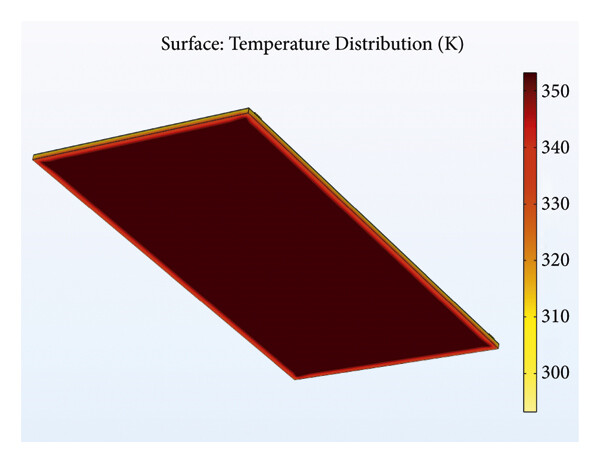 Surface: Temperature Distribution (K)

350
340
330
320
310
300